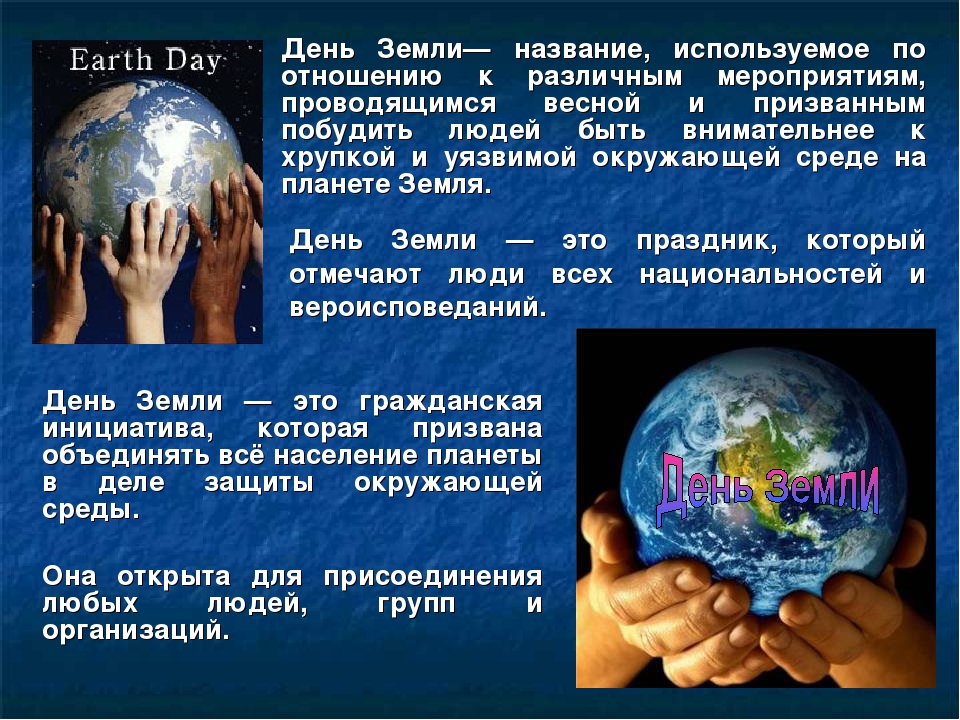 Earth Day

День Земли— название, используемое по отношению к различным мероприятиям, проводящимся весной и призванным побудить людей быть внимательнее к хрупкой и уязвимой окружающей среде на планете Земля.

День Земли — это праздник, который отмечают люди всех национальностей и вероисповеданий.

День Земли — это гражданская инициатива, которая призвана объединять всё население планеты в деле защиты окружающей среды.

Она открыта для присоединения любых людей, групп и организаций.

День Земли